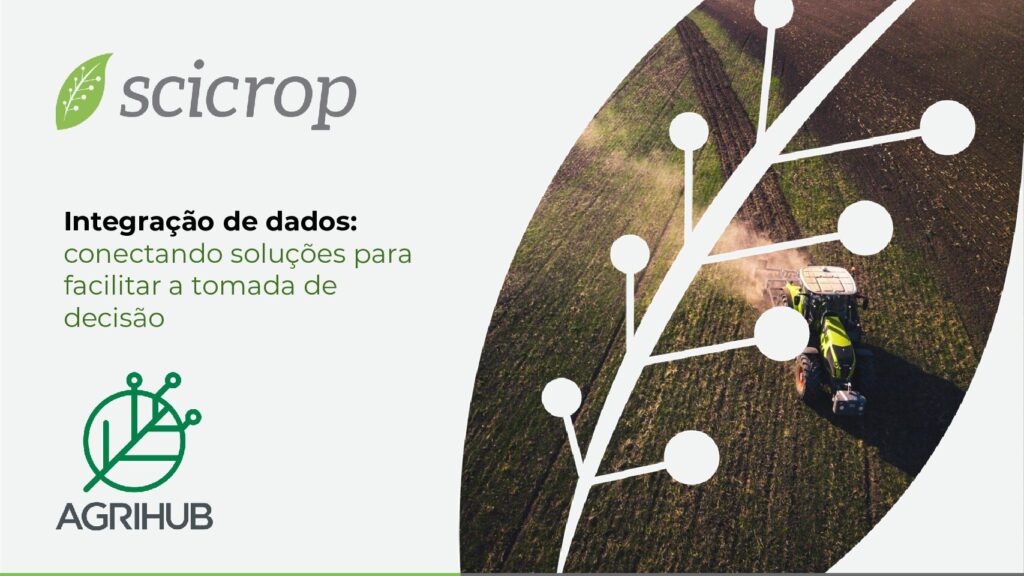 scicrop

Integração de dados: conectando soluções para facilitar a tomada de decisão

AGRIHUB